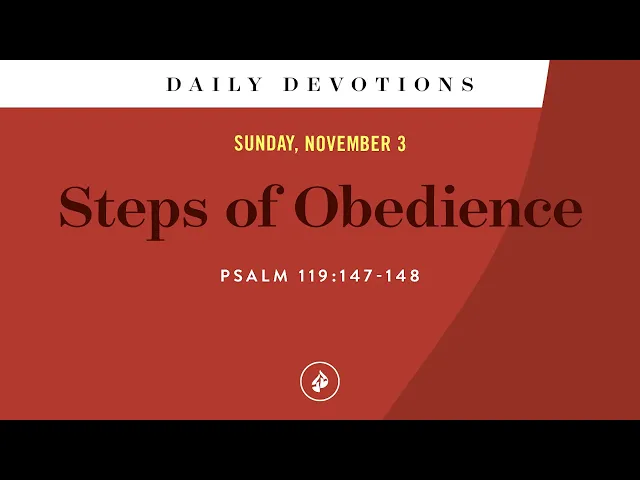 DAILY DEVOTIONS

SUNDAY, NOVEMBER 3

Steps of Obedience

PSALM 119:147-148